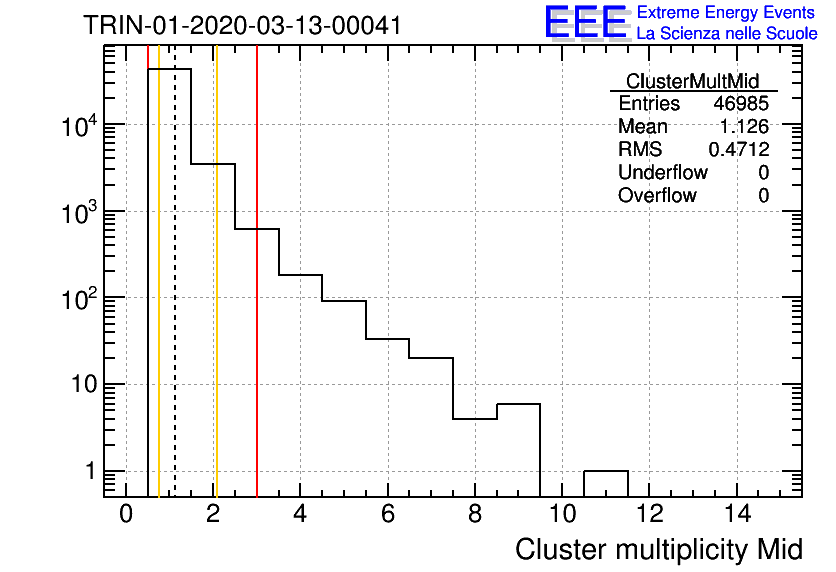 TRIN-01-2020-03-13-00041

EEE Extreme Energy Events
La Scienza nelle Scuole

| ClusterMultMid | |
|---|---|
| Entries | 46985 |
| Mean | 1.126 |
| RMS | 0.4712 |
| Underflow | 0 |
| Overflow | 0 |

$10^4$
$10^3$
$10^2$
10
1

0 2 4 6 8 10 12 14

Cluster multiplicity Mid